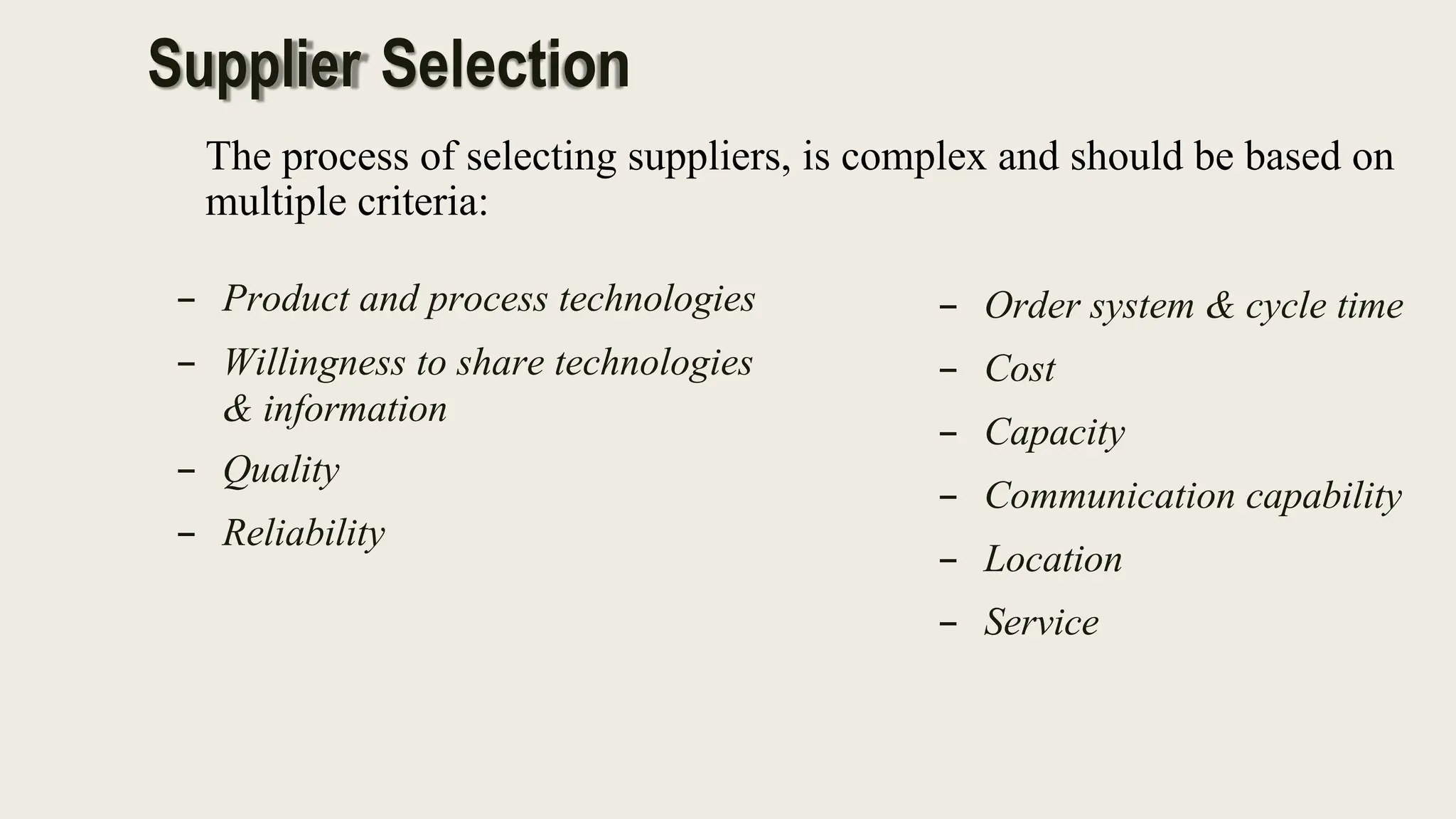 Supplier Selection

The process of selecting suppliers, is complex and should be based on multiple criteria:

– Product and process technologies
– Willingness to share technologies & information
– Quality
– Reliability

– Order system & cycle time
– Cost
– Capacity
– Communication capability
– Location
– Service